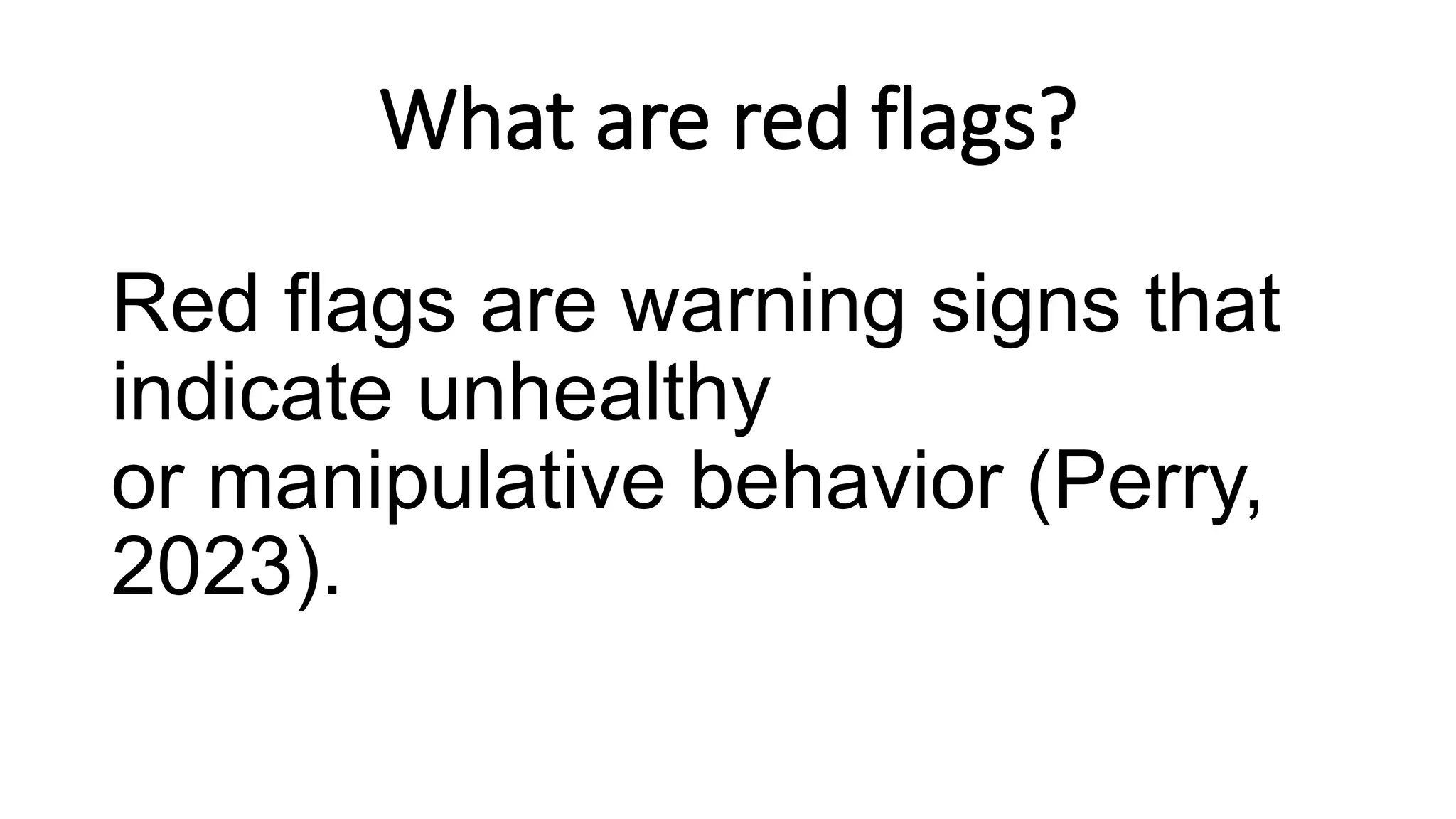 What are red flags?

Red flags are warning signs that indicate unhealthy or manipulative behavior (Perry, 2023).